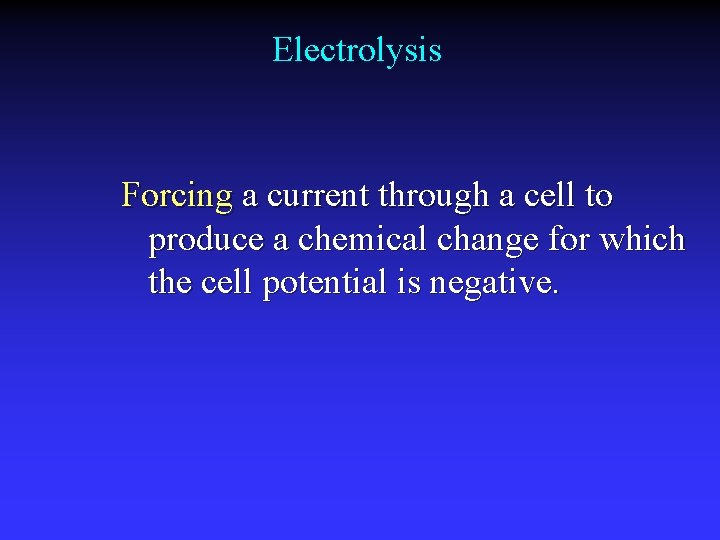 Electrolysis

Forcing a current through a cell to produce a chemical change for which the cell potential is negative.